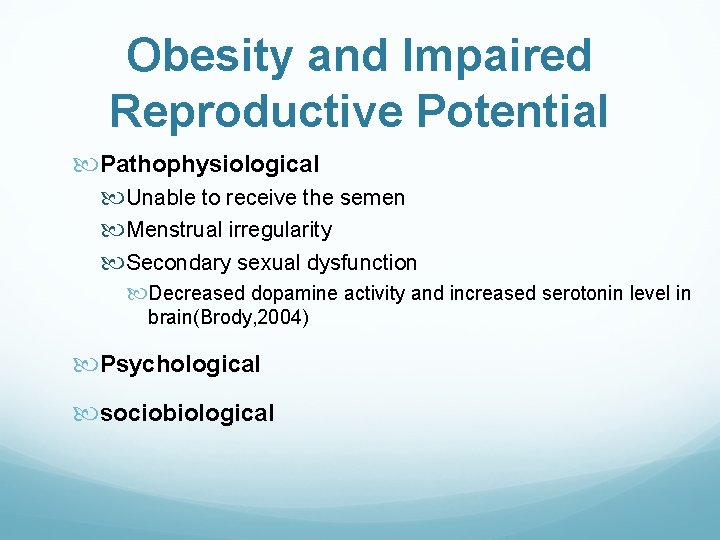 Obesity and Impaired Reproductive Potential

Pathophysiological

Unable to receive the semen

Menstrual irregularity

Secondary sexual dysfunction

Decreased dopamine activity and increased serotonin level in brain(Brody,2004)

Psychological

sociobiological